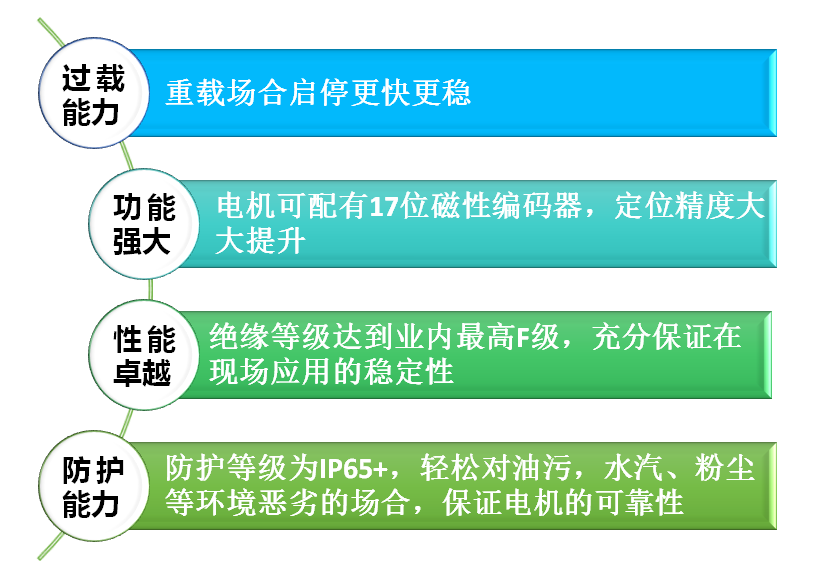 过载能力

重载场合启停更快更稳

功能强大

电机可配有17位磁性编码器，定位精度大大提升

性能卓越

绝缘等级达到业内最高F级，充分保证在现场应用的稳定性

防护能力

防护等级为IP65+，轻松对油污，水汽、粉尘等环境恶劣的场合，保证电机的可靠性